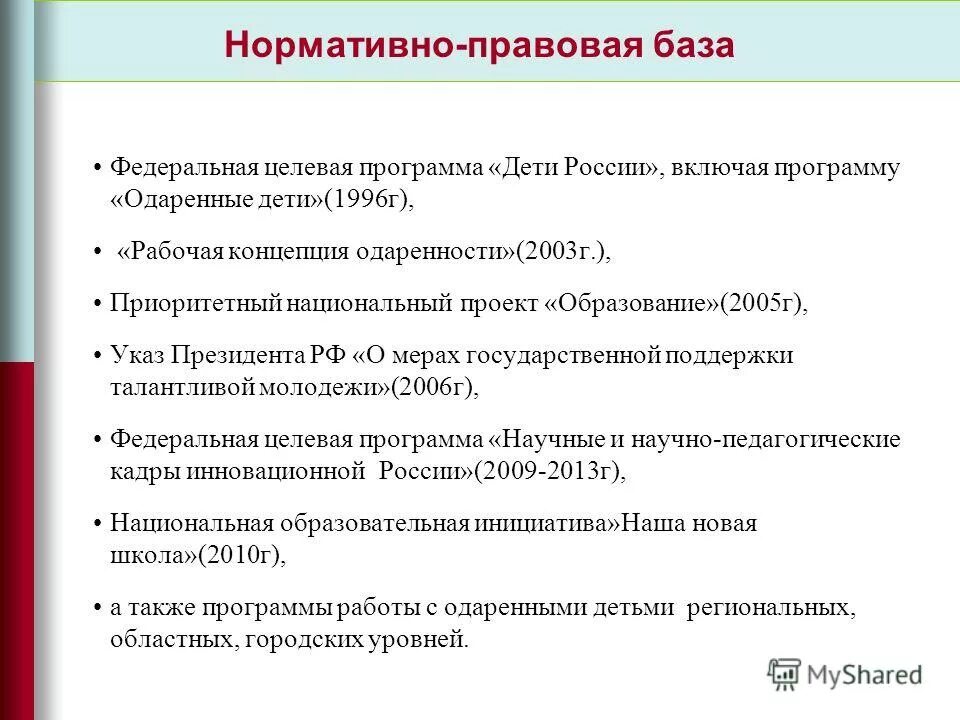 Нормативно-правовая база

• Федеральная целевая программа «Дети России», включая программу «Одаренные дети»(1996г),

• «Рабочая концепция одаренности»(2003г.),

• Приоритетный национальный проект «Образование»(2005г),

• Указ Президента РФ «О мерах государственной поддержки талантливой молодежи»(2006г),

• Федеральная целевая программа «Научные и научно-педагогические кадры инновационной России»(2009-2013г),

• Национальная образовательная инициатива»Наша новая школа»(2010г),

• а также программы работы с одаренными детьми региональных, областных, городских уровней.

MyShared